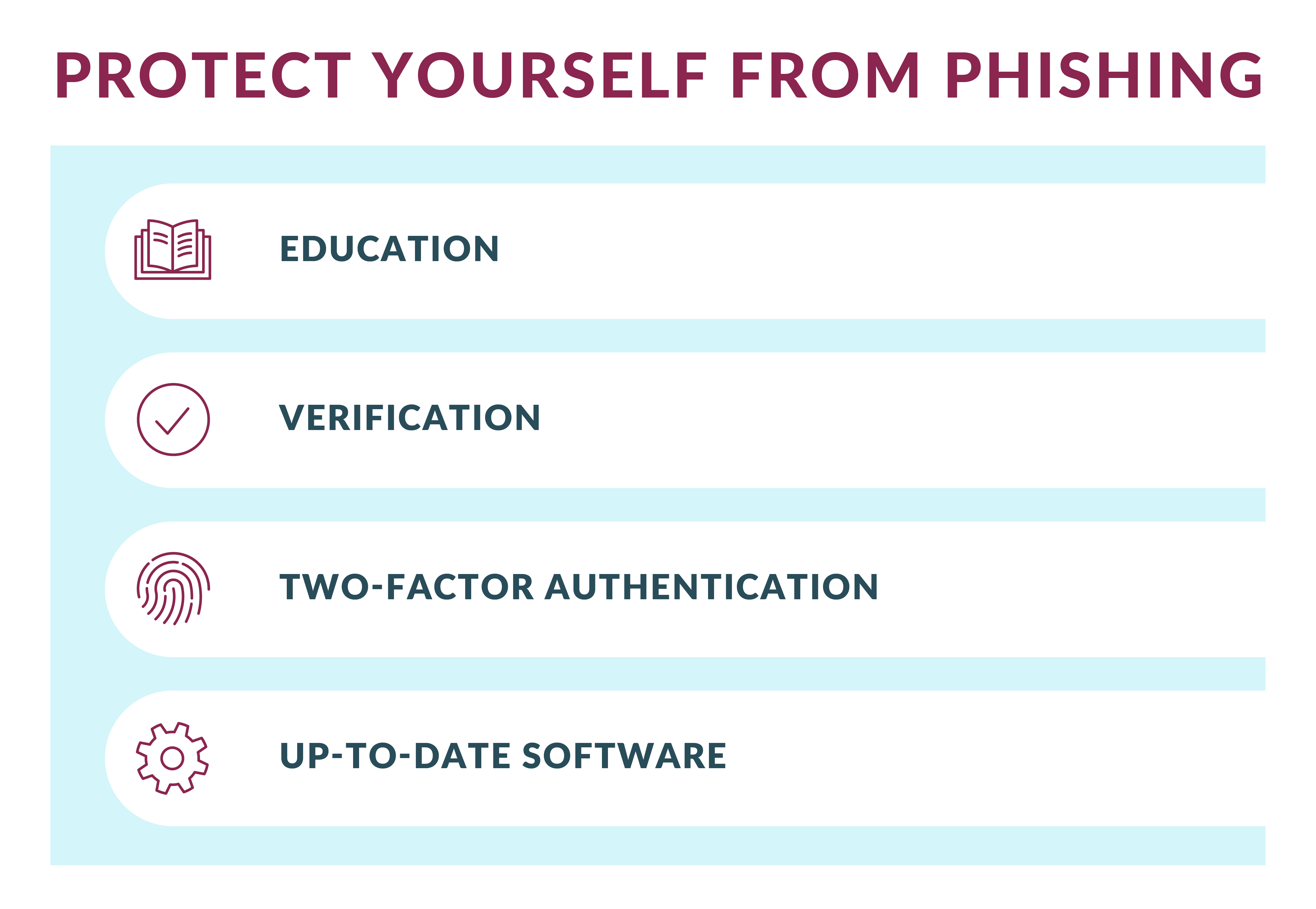 PROTECT YOURSELF FROM PHISHING

EDUCATION

VERIFICATION

TWO-FACTOR AUTHENTICATION

UP-TO-DATE SOFTWARE